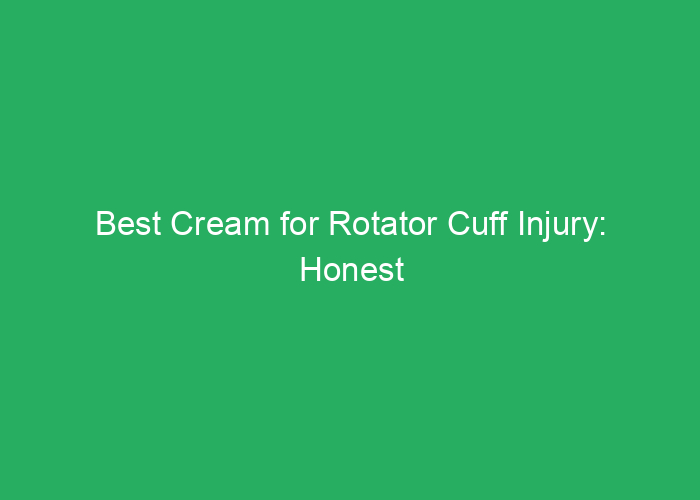 Best Cream for Rotator Cuff Injury: Honest